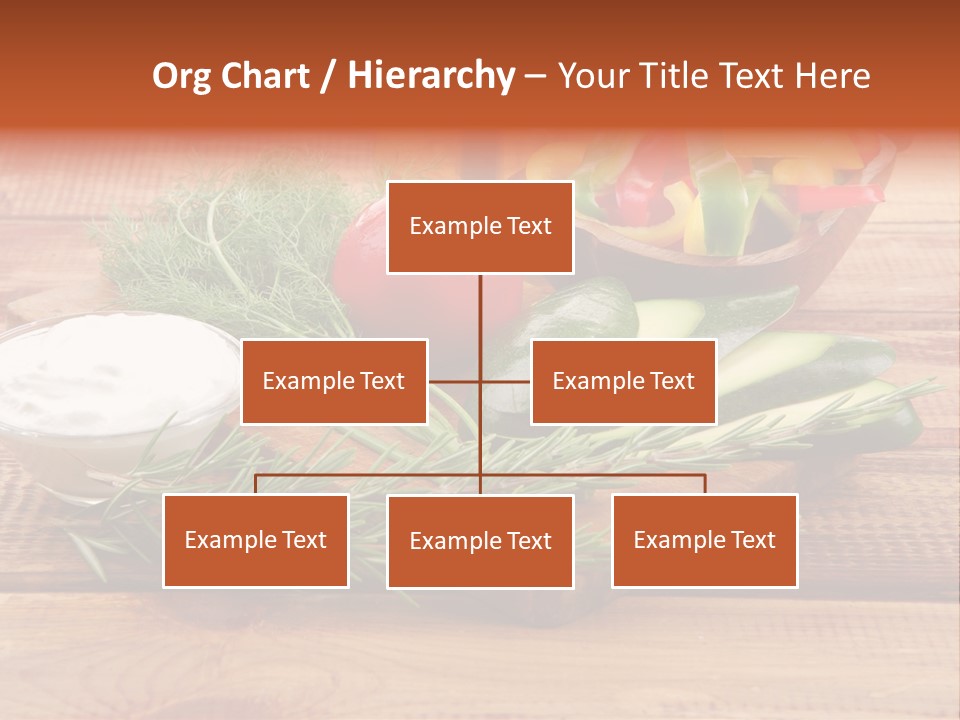 Org Chart / Hierarchy – Your Title Text Here

Example Text

Example Text

Example Text

Example Text

Example Text

Example Text